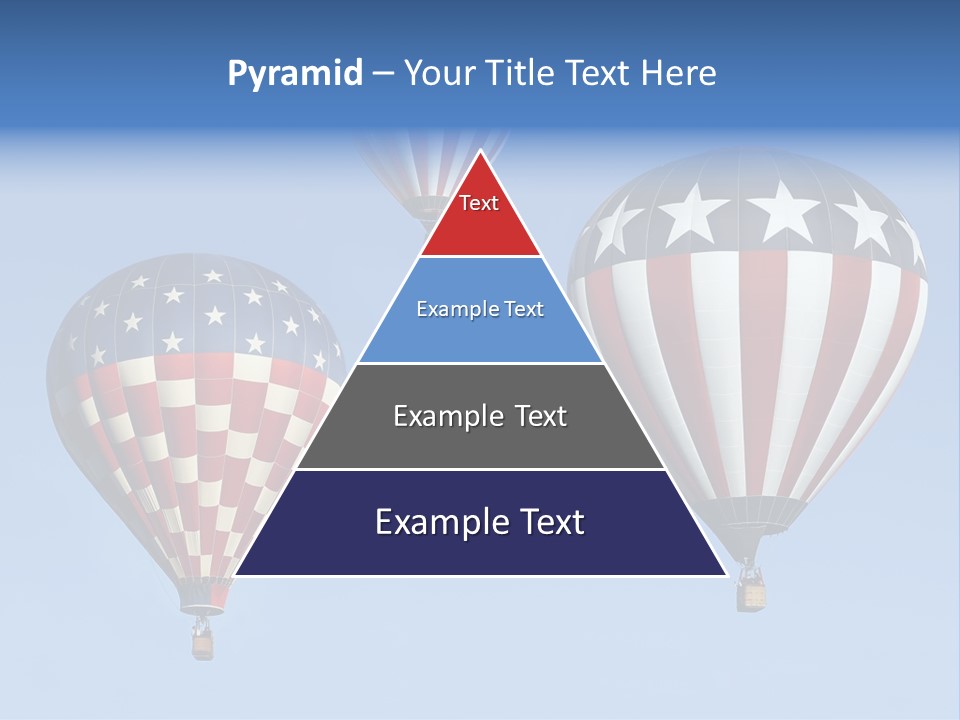 Pyramid – Your Title Text Here

Text

Example Text

Example Text

Example Text